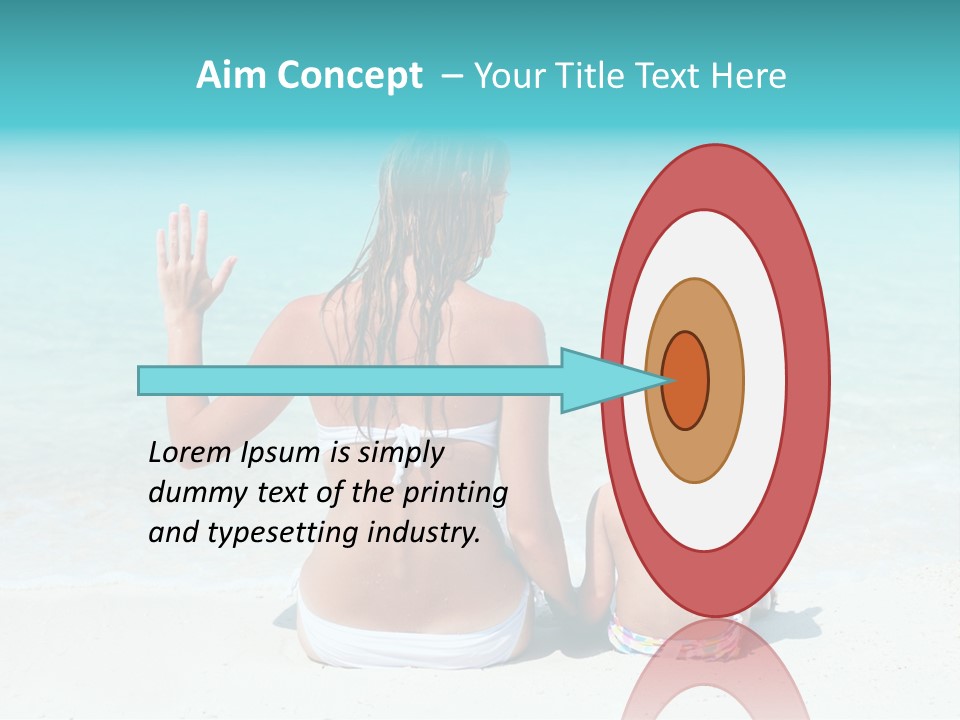 Aim Concept – Your Title Text Here

Lorem Ipsum is simply dummy text of the printing and typesetting industry.